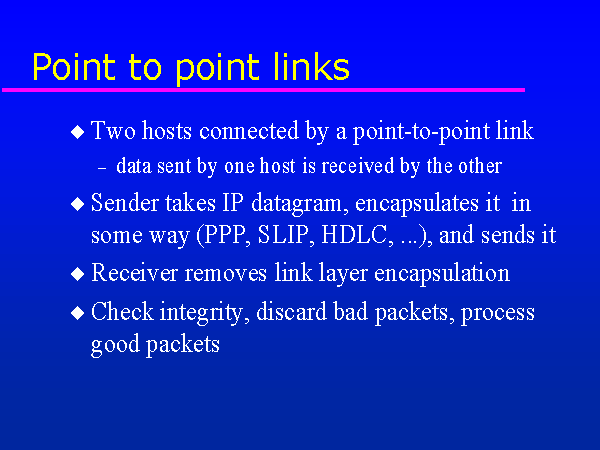 Point to point links

◆ Two hosts connected by a point-to-point link
– data sent by one host is received by the other

◆ Sender takes IP datagram, encapsulates it in some way (PPP, SLIP, HDLC, ...), and sends it

◆ Receiver removes link layer encapsulation

◆ Check integrity, discard bad packets, process good packets